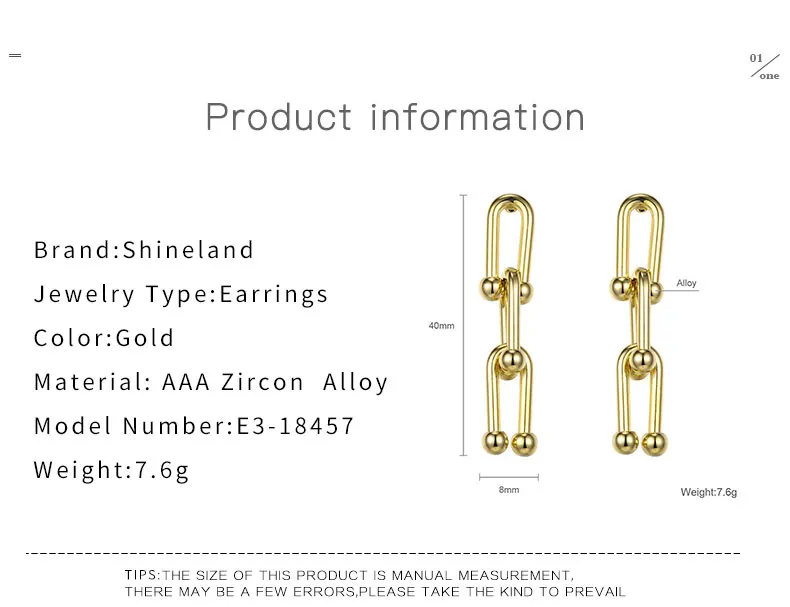 01
one

Product information

Brand:Shineland
Jewelry Type:Earrings
Color:Gold
Material: AAA Zircon Alloy
Model Number:E3-18457
Weight:7.6g

40mm
Alloy
8mm
Weight:7.6g

TIPS:THE SIZE OF THIS PRODUCT IS MANUAL MEASUREMENT, THERE MAY BE A FEW ERRORS,PLEASE TAKE THE KIND TO PREVAIL